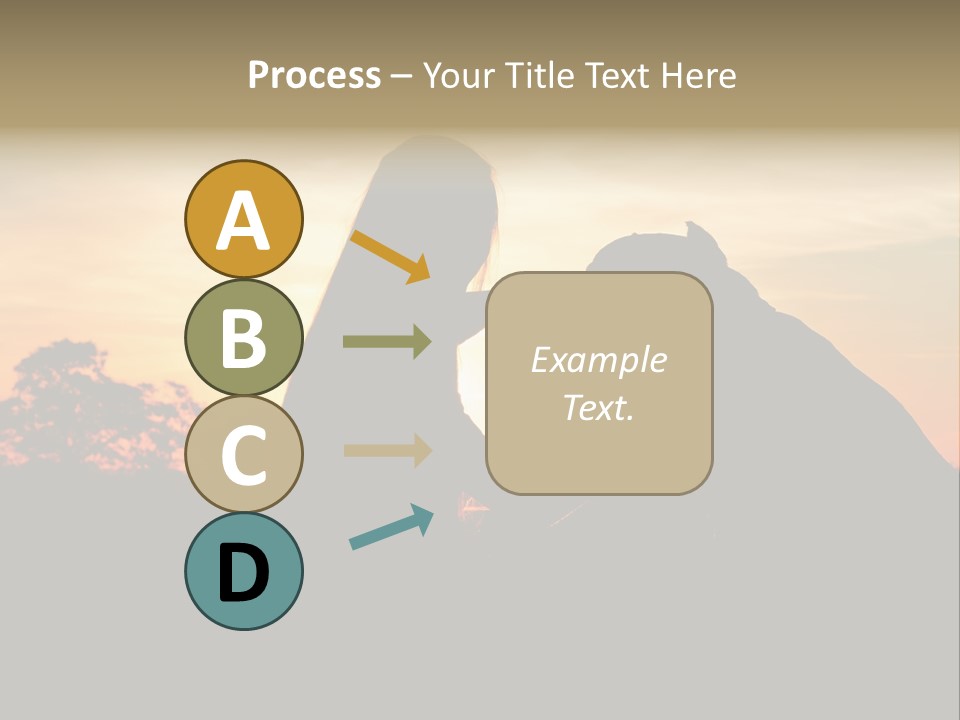 Process – Your Title Text Here

A

B

C

D

Example Text.